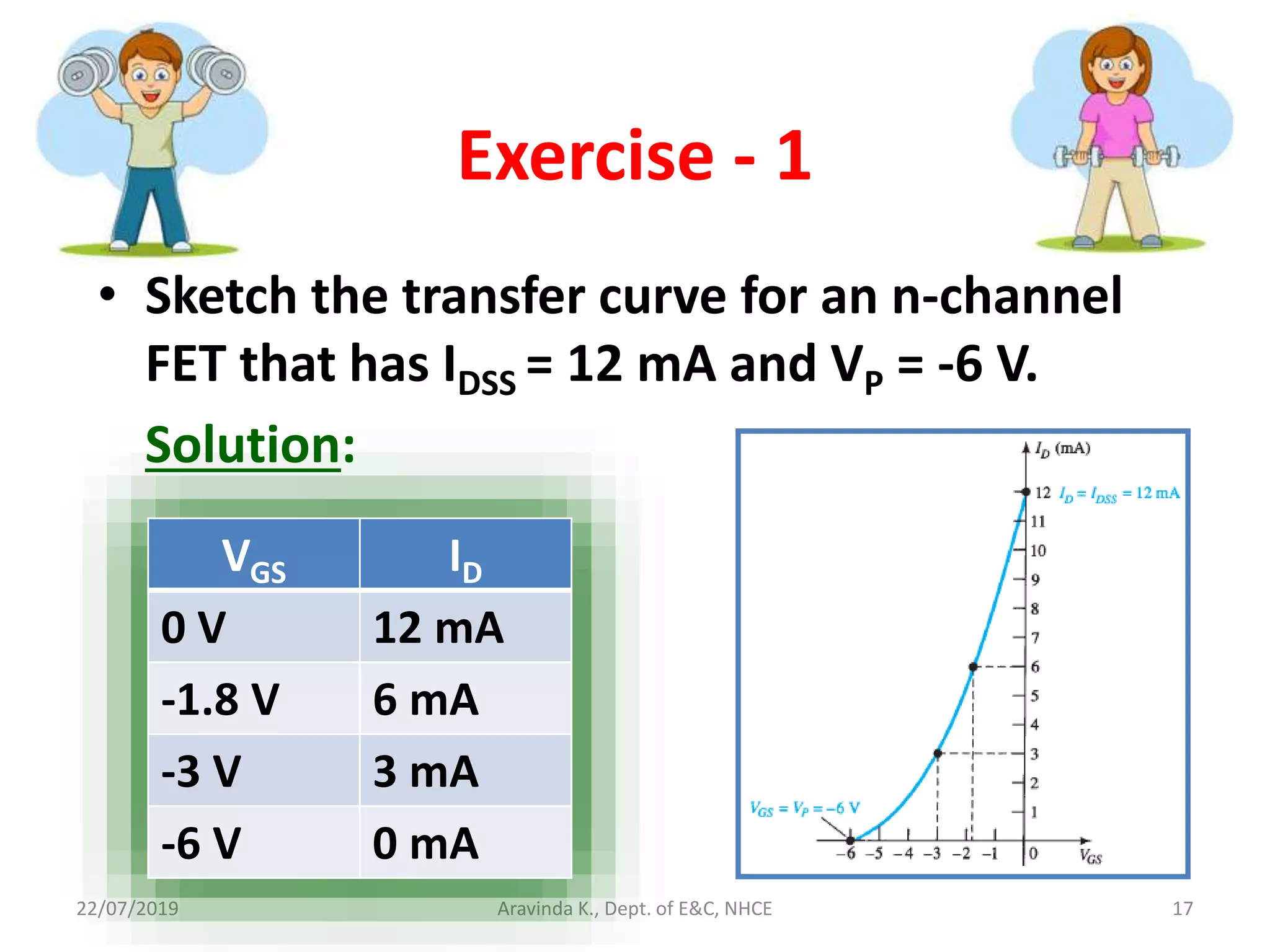 Exercise - 1

• Sketch the transfer curve for an n-channel FET that has $I_{DSS}$ = 12 mA and $V_P$ = -6 V.

Solution:

| $V_{GS}$ | $I_D$ |
|---|---|
| 0 V | 12 mA |
| -1.8 V | 6 mA |
| -3 V | 3 mA |
| -6 V | 0 mA |

$I_D$ (mA)
12 $I_D = I_{DSS} = 12$ mA
11
10
9
8
7
6
5
4
3
2
1
$V_{GS} = V_P = -6$ V
−6 −5 −4 −3 −2 −1 0 $V_{GS}$

22/07/2019 Aravinda K., Dept. of E&C, NHCE 17